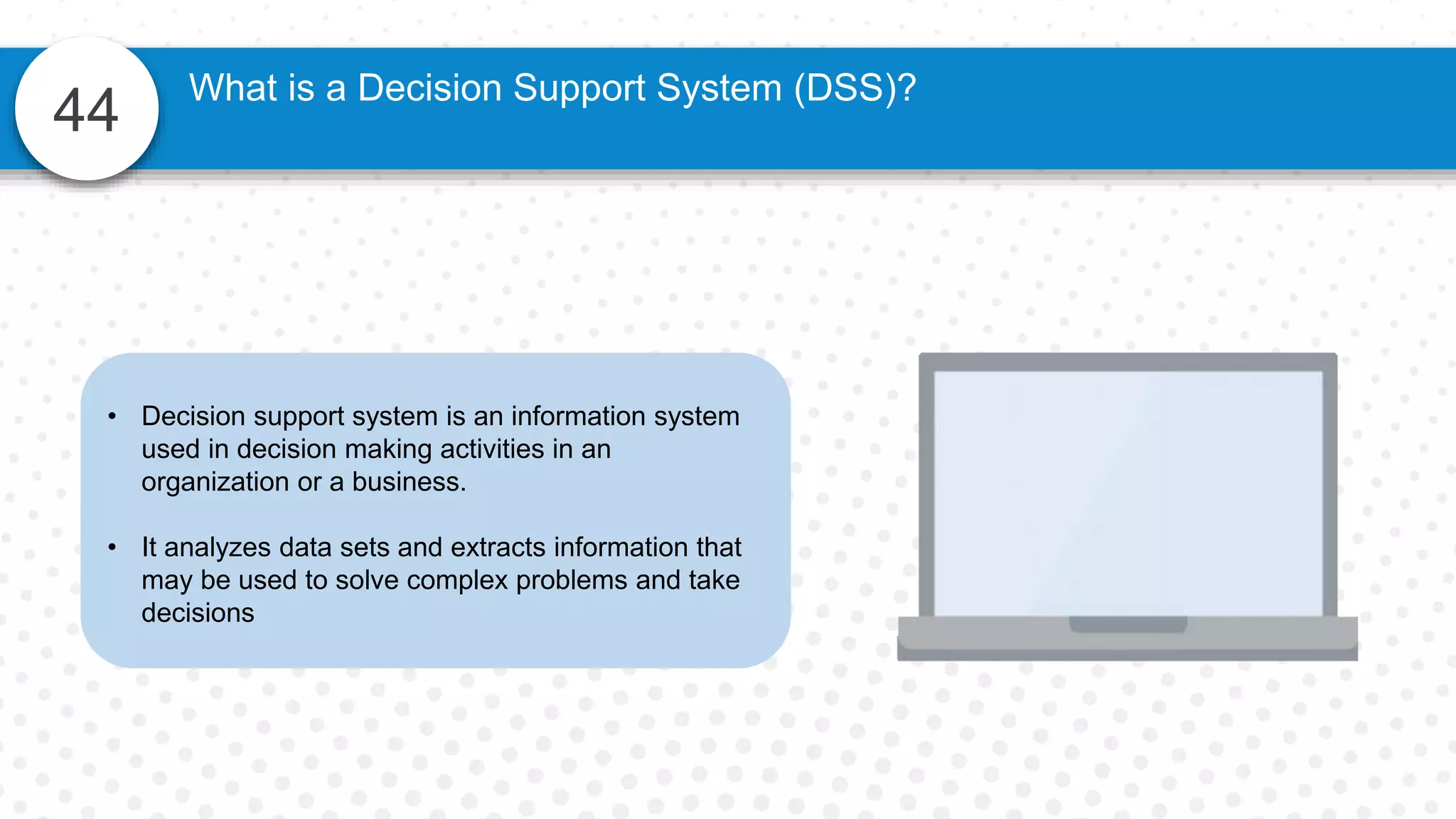 44

What is a Decision Support System (DSS)?

• Decision support system is an information system used in decision making activities in an organization or a business.

• It analyzes data sets and extracts information that may be used to solve complex problems and take decisions